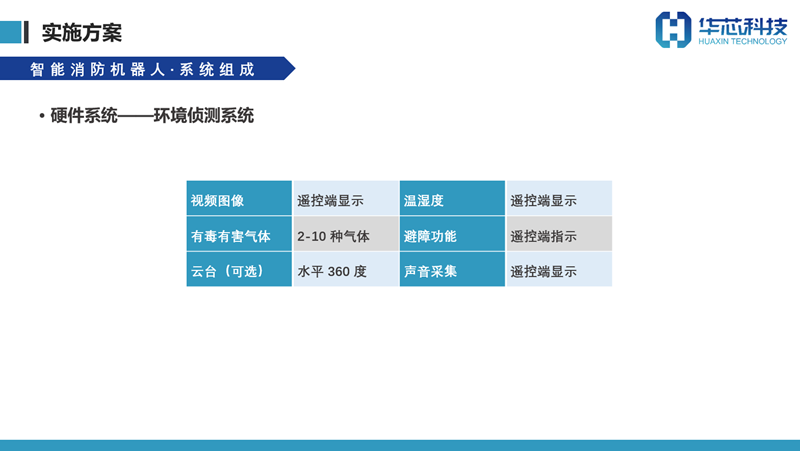 实施方案

华芯科技
HUAXIN TECHNOLOGY

智能消防机器人·系统组成

• 硬件系统——环境侦测系统

| 视频图像 | 遥控端显示 | 温湿度 | 遥控端显示 |
|---|---|---|---|
| 有毒有害气体 | 2-10 种气体 | 避障功能 | 遥控端指示 |
| 云台（可选） | 水平 360 度 | 声音采集 | 遥控端显示 |